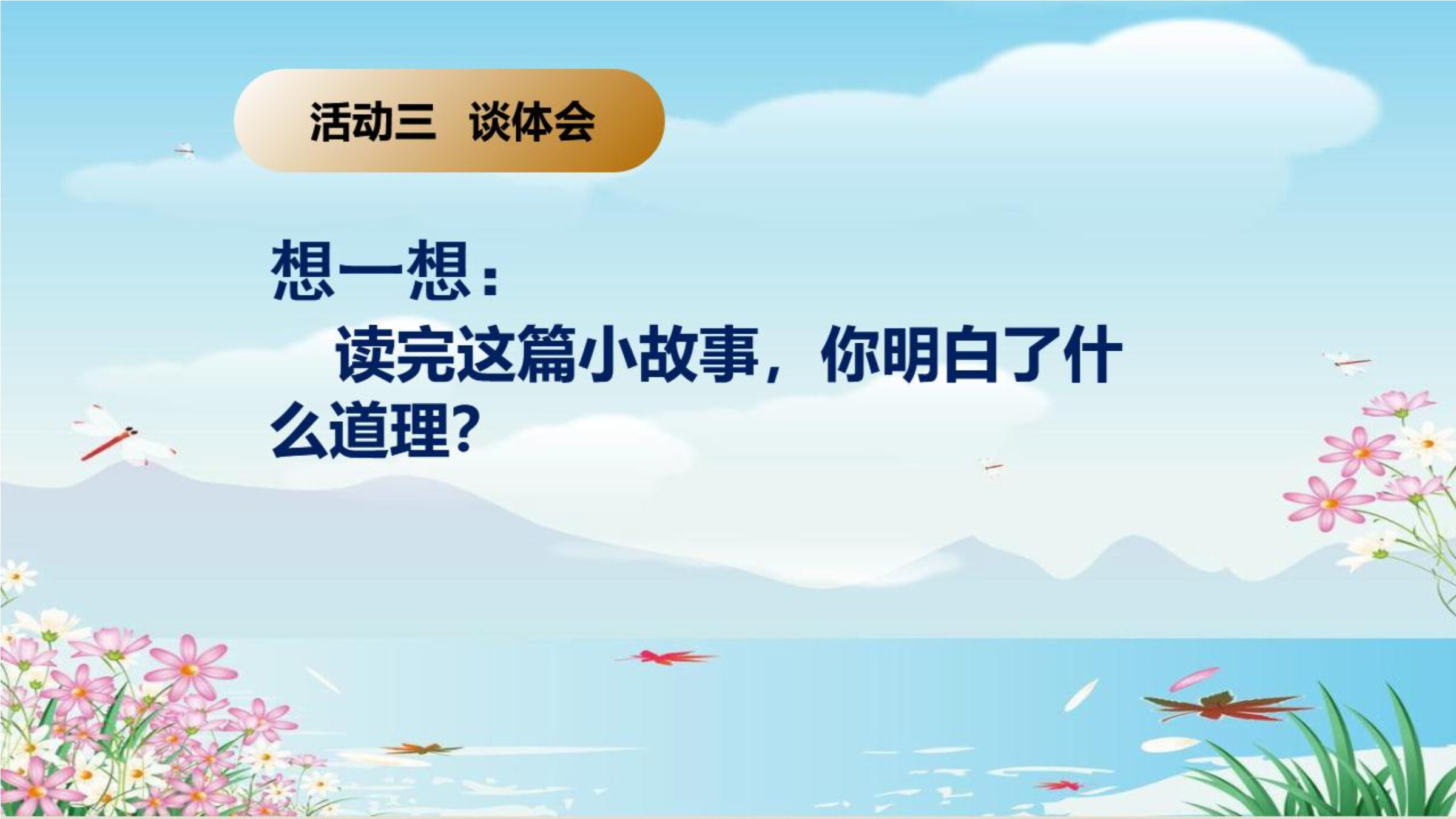 活动三　谈体会

想一想：

读完这篇小故事，你明白了什么道理？